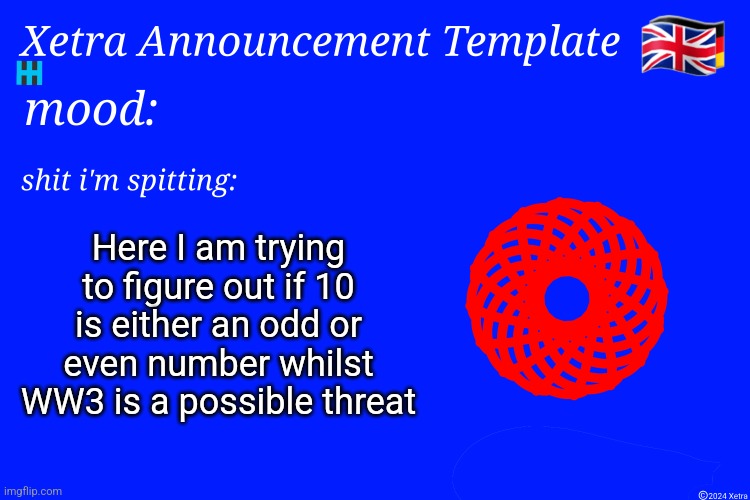 Xetra Announcement Template

mood:

shit i'm spitting:

Here I am trying to figure out if 10 is either an odd or even number whilst WW3 is a possible threat

imgflip.com

©2024 Xetra